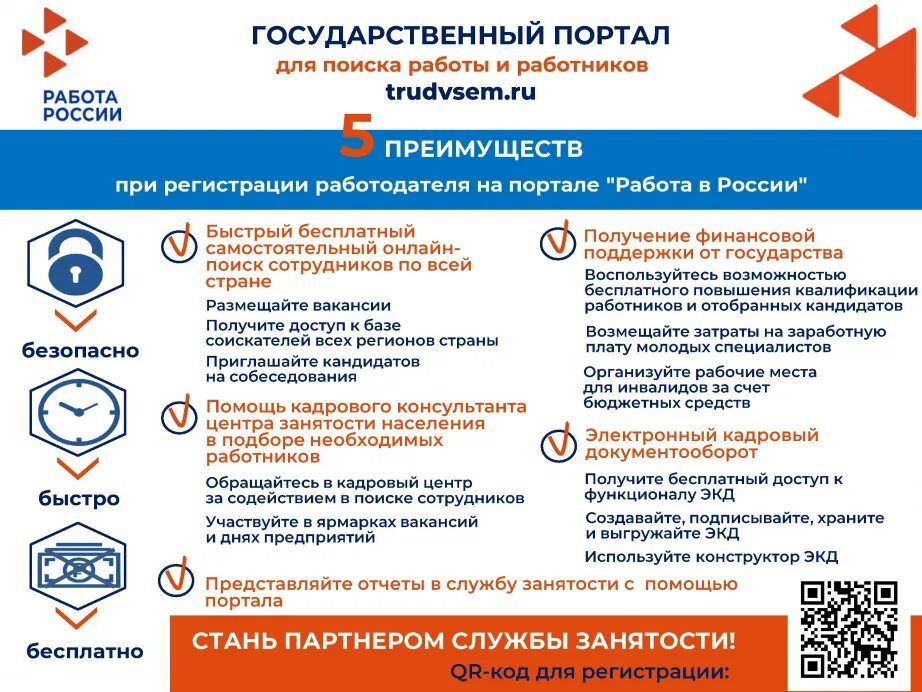 РАБОТА РОССИИ

ГОСУДАРСТВЕННЫЙ ПОРТАЛ
для поиска работы и работников
trudvsem.ru

5 ПРЕИМУЩЕСТВ
при регистрации работодателя на портале "Работа в России"

безопасно

быстро

бесплатно

Быстрый бесплатный самостоятельный онлайн-поиск сотрудников по всей стране

Размещайте вакансии

Получите доступ к базе соискателей всех регионов страны

Приглашайте кандидатов на собеседования

Помощь кадрового консультанта центра занятости населения в подборе необходимых работников

Обращайтесь в кадровый центр за содействием в поиске сотрудников

Участвуйте в ярмарках вакансий и днях предприятий

Представляйте отчеты в службу занятости с помощью портала

Получение финансовой поддержки от государства

Воспользуйтесь возможностью бесплатного повышения квалификации работников и отобранных кандидатов

Возмещайте затраты на заработную плату молодых специалистов

Организуйте рабочие места для инвалидов за счет бюджетных средств

Электронный кадровый документооборот

Получите бесплатный доступ к функционалу ЭКД

Создавайте, подписывайте, храните и выгружайте ЭКД

Используйте конструктор ЭКД

СТАНЬ ПАРТНЕРОМ СЛУЖБЫ ЗАНЯТОСТИ!
QR-код для регистрации: